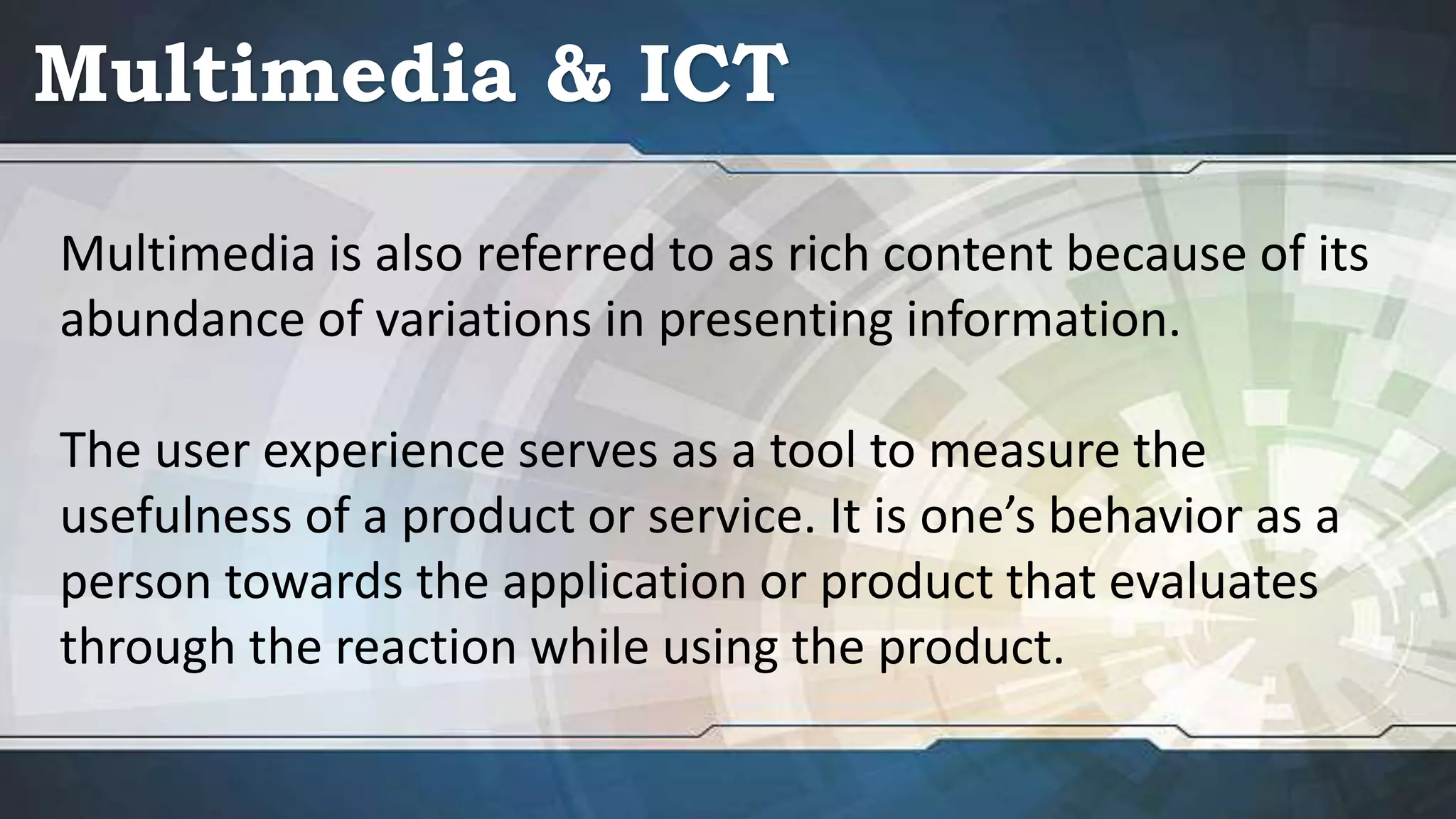 Multimedia & ICT

Multimedia is also referred to as rich content because of its abundance of variations in presenting information.

The user experience serves as a tool to measure the usefulness of a product or service. It is one’s behavior as a person towards the application or product that evaluates through the reaction while using the product.